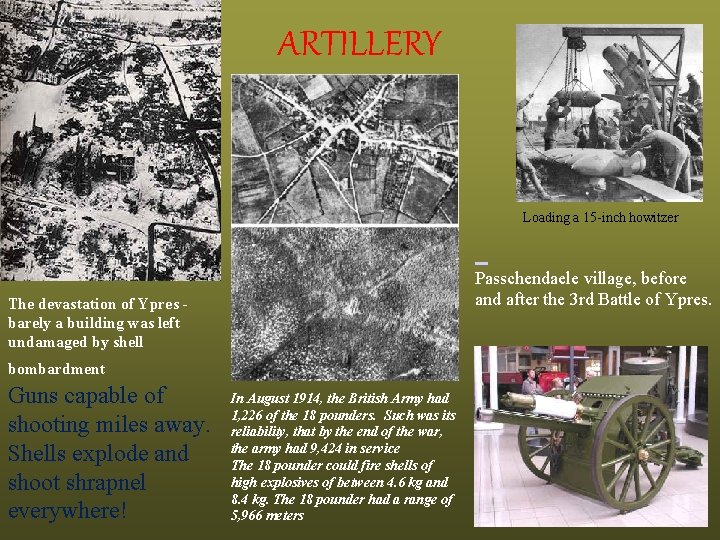 ARTILLERY

The devastation of Ypres - barely a building was left undamaged by shell bombardment

Guns capable of shooting miles away. Shells explode and shoot shrapnel everywhere!

In August 1914, the British Army had 1,226 of the 18 pounders. Such was its reliability, that by the end of the war, the army had 9,424 in service
The 18 pounder could fire shells of high explosives of between 4.6 kg and 8.4 kg. The 18 pounder had a range of 5,966 meters

Loading a 15-inch howitzer

Passchendaele village, before and after the 3rd Battle of Ypres.